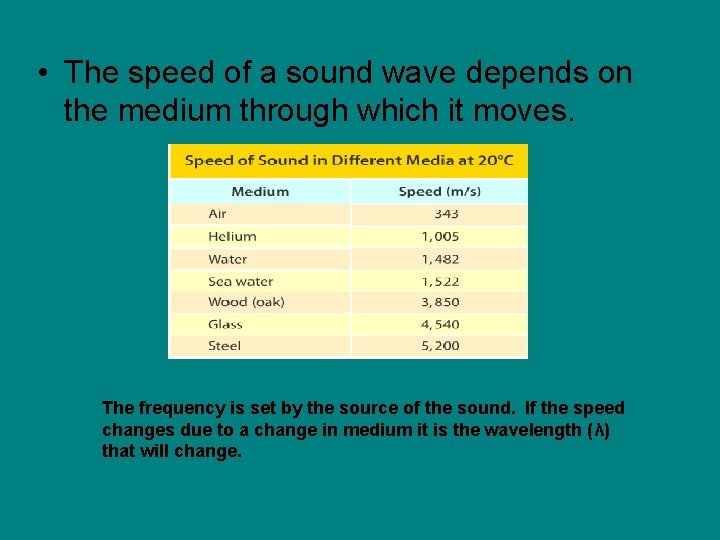 • The speed of a sound wave depends on the medium through which it moves.

Speed of Sound in Different Media at 20°C

| Medium | Speed (m/s) |
|---|---|
| Air | 343 |
| Helium | 1,005 |
| Water | 1,482 |
| Sea water | 1,522 |
| Wood (oak) | 3,850 |
| Glass | 4,540 |
| Steel | 5,200 |

The frequency is set by the source of the sound. If the speed changes due to a change in medium it is the wavelength (λ) that will change.